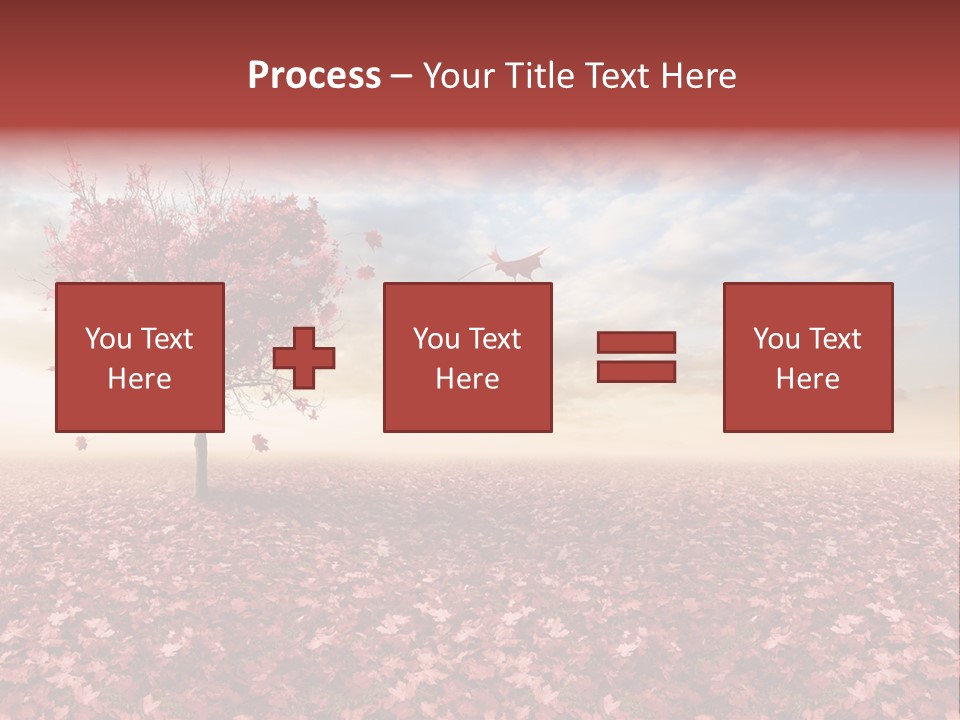 Process – Your Title Text Here

You Text Here

You Text Here

You Text Here